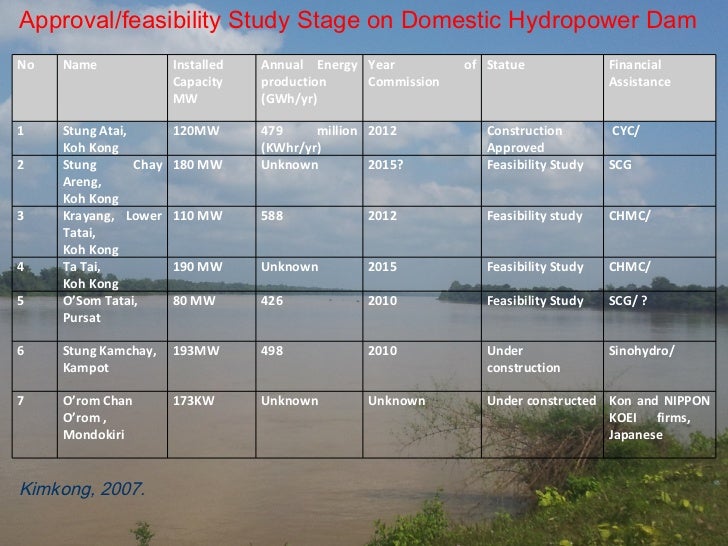 Approval/feasibility Study Stage on Domestic Hydropower Dam

| No | Name | Installed Capacity MW | Annual Energy production (GWh/yr) | Year of Commission | Statue | Financial Assistance |
|---|---|---|---|---|---|---|
| 1 | Stung Atai, Koh Kong | 120MW | 479 million (KWhr/yr) | 2012 | Construction Approved | CYC/ |
| 2 | Stung Chay Areng, Koh Kong | 180 MW | Unknown | 2015? | Feasibility Study | SCG |
| 3 | Krayang, Lower Tatai, Koh Kong | 110 MW | 588 | 2012 | Feasibility study | CHMC/ |
| 4 | Ta Tai, Koh Kong | 190 MW | Unknown | 2015 | Feasibility Study | CHMC/ |
| 5 | O'Som Tatai, Pursat | 80 MW | 426 | 2010 | Feasibility Study | SCG/ ? |
| 6 | Stung Kamchay, Kampot | 193MW | 498 | 2010 | Under construction | Sinohydro/ |
| 7 | O'rom Chan O'rom , Mondokiri | 173KW | Unknown | Unknown | Under constructed | Kon and NIPPON KOEI firms, Japanese |

Kimkong, 2007.